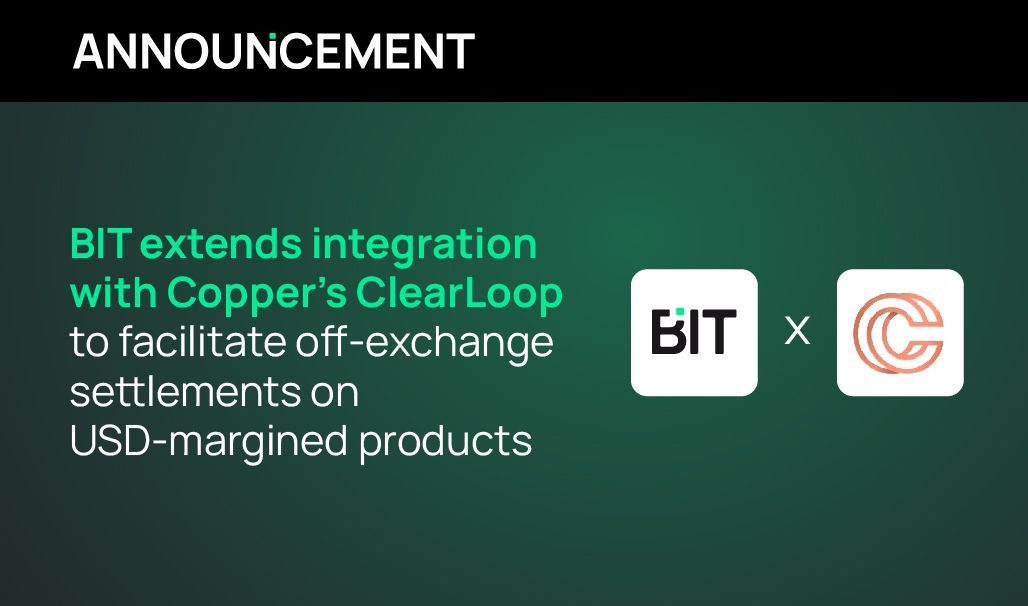 ANNOUNCEMENT

BIT extends integration with Copper's ClearLoop to facilitate off-exchange settlements on USD-margined products

BIT

X